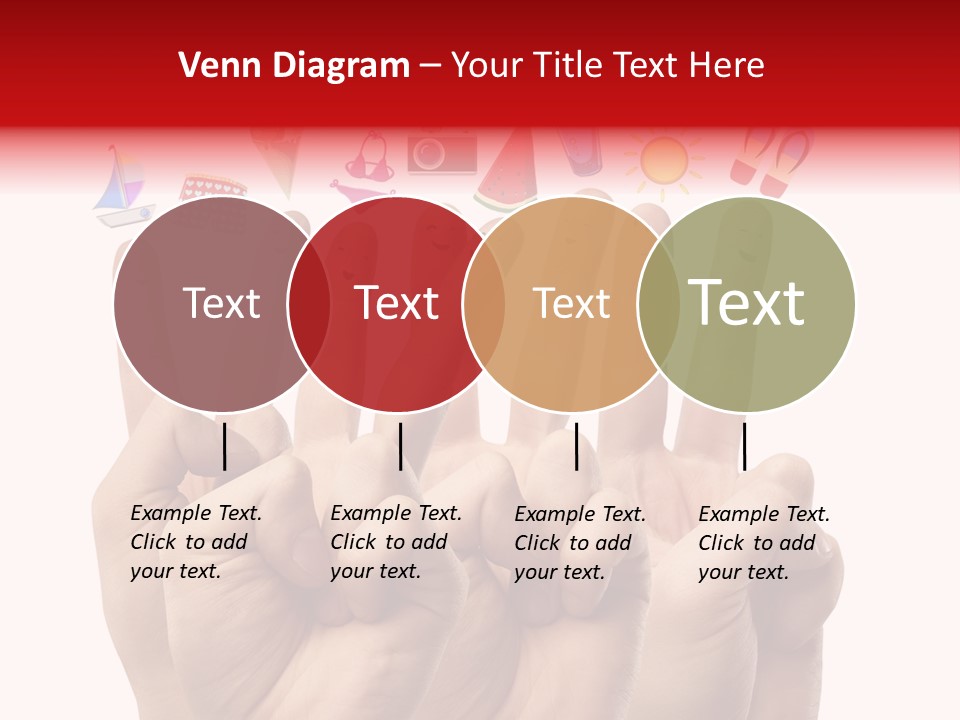 Venn Diagram – Your Title Text Here

Text

Text

Text

Text

Example Text. Click to add your text.

Example Text. Click to add your text.

Example Text. Click to add your text.

Example Text. Click to add your text.